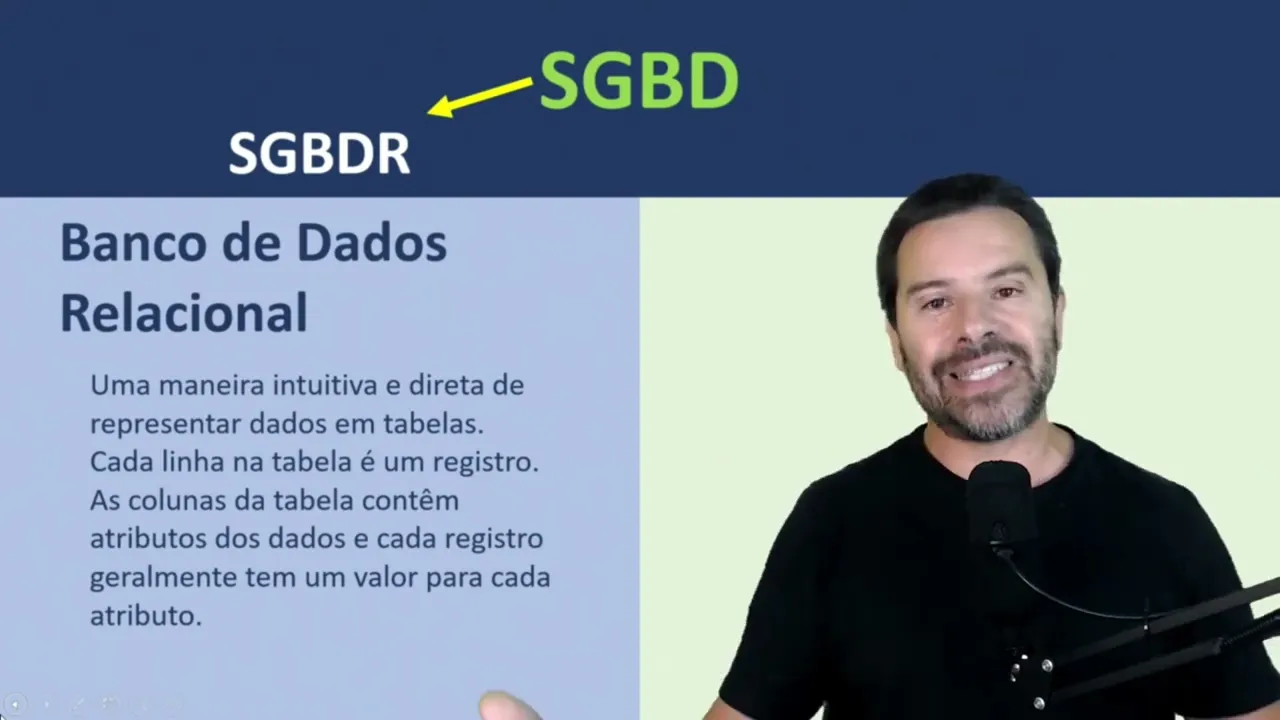 SGBD

SGBDR

Banco de Dados Relacional

Uma maneira intuitiva e direta de representar dados em tabelas. Cada linha na tabela é um registro. As colunas da tabela contêm atributos dos dados e cada registro geralmente tem um valor para cada atributo.